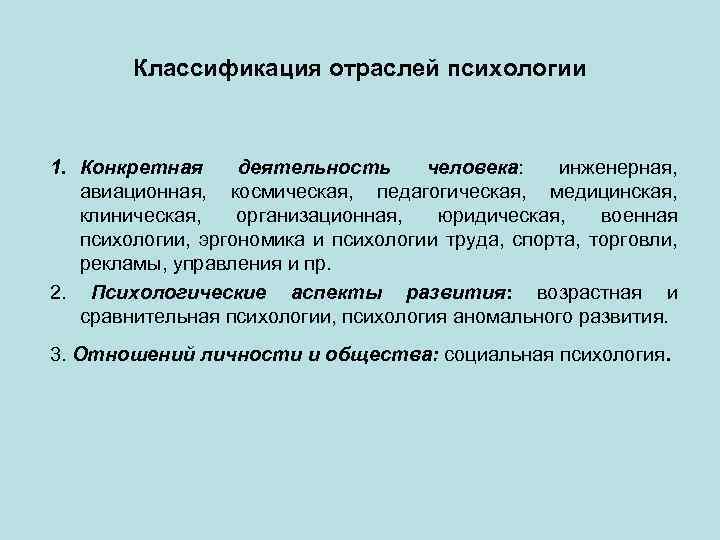 Классификация отраслей психологии

1. Конкретная деятельность человека: инженерная, авиационная, космическая, педагогическая, медицинская, клиническая, организационная, юридическая, военная психологии, эргономика и психологии труда, спорта, торговли, рекламы, управления и пр.

2. Психологические аспекты развития: возрастная и сравнительная психологии, психология аномального развития.

3. Отношений личности и общества: социальная психология.